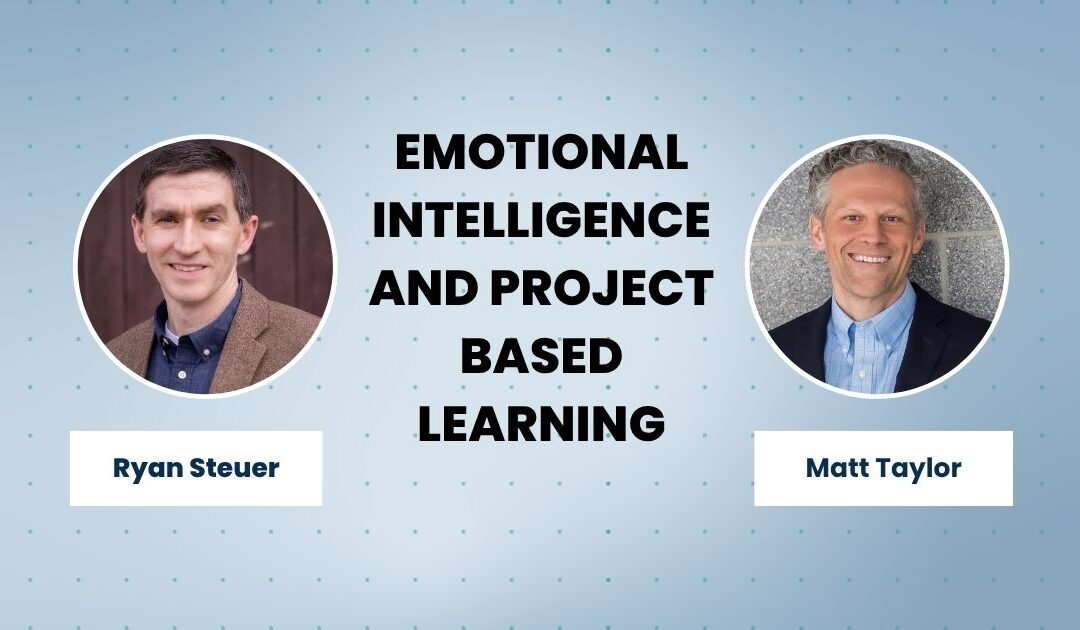 EMOTIONAL INTELLIGENCE AND PROJECT BASED LEARNING

Ryan Steuer

Matt Taylor